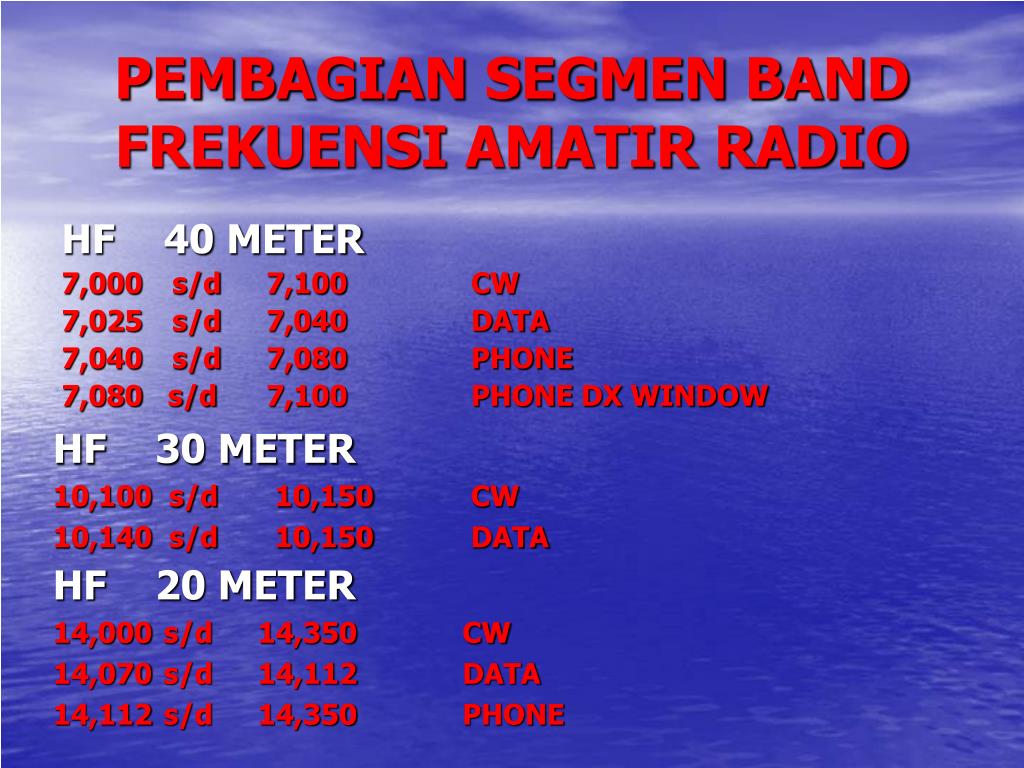 PEMBAGIAN SEGMEN BAND FREKUENSI AMATIR RADIO

HF 40 METER
7,000 s/d 7,100 CW
7,025 s/d 7,040 DATA
7,040 s/d 7,080 PHONE
7,080 s/d 7,100 PHONE DX WINDOW

HF 30 METER
10,100 s/d 10,150 CW
10,140 s/d 10,150 DATA

HF 20 METER
14,000 s/d 14,350 CW
14,070 s/d 14,112 DATA
14,112 s/d 14,350 PHONE